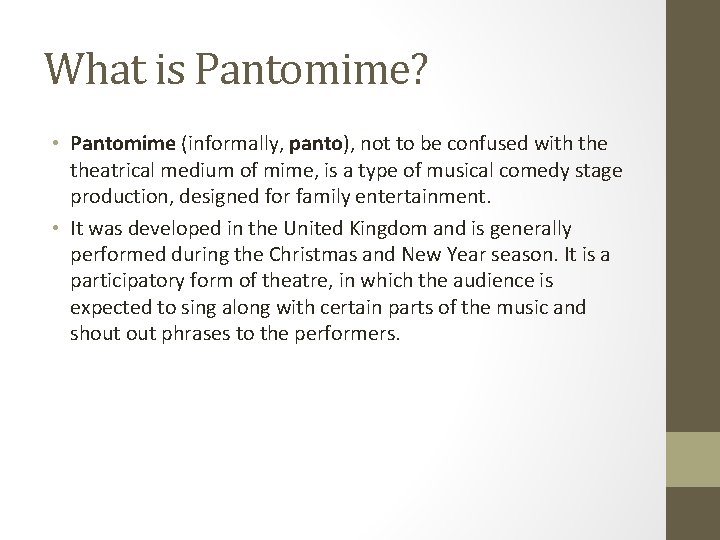 What is Pantomime?

• Pantomime (informally, panto), not to be confused with the theatrical medium of mime, is a type of musical comedy stage production, designed for family entertainment.

• It was developed in the United Kingdom and is generally performed during the Christmas and New Year season. It is a participatory form of theatre, in which the audience is expected to sing along with certain parts of the music and shout out phrases to the performers.